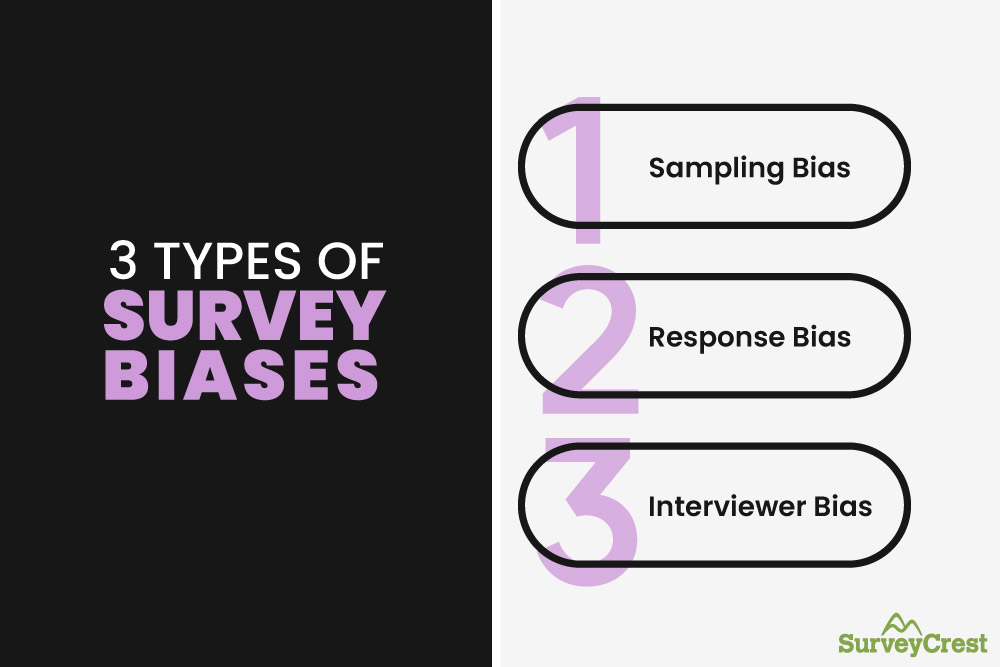 3 TYPES OF
SURVEY BIASES

1
Sampling Bias

2
Response Bias

3
Interviewer Bias

SurveyCrest